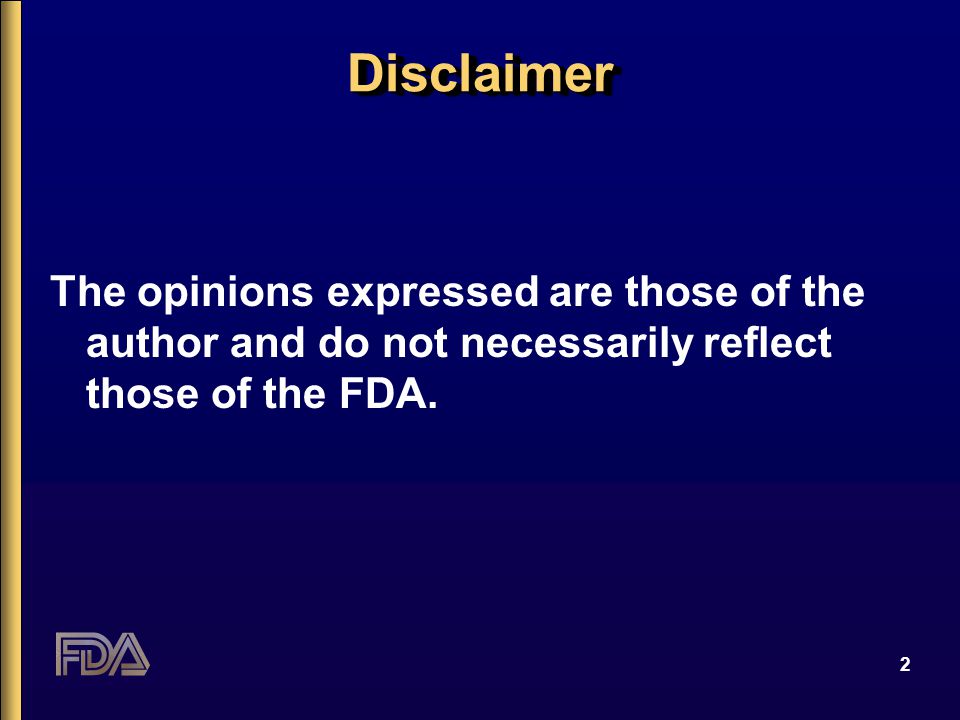 Disclaimer

The opinions expressed are those of the author and do not necessarily reflect those of the FDA.

FDA

2